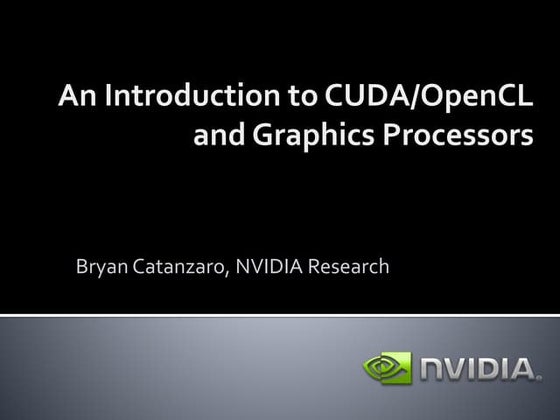 An Introduction to CUDA/OpenCL and Graphics Processors

Bryan Catanzaro, NVIDIA Research

NVIDIA.